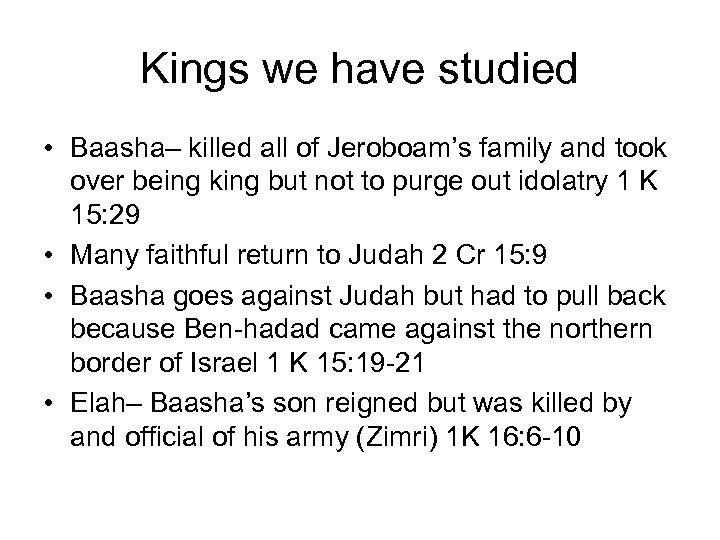 Kings we have studied

• Baasha– killed all of Jeroboam’s family and took over being king but not to purge out idolatry 1 K 15:29
• Many faithful return to Judah 2 Cr 15:9
• Baasha goes against Judah but had to pull back because Ben-hadad came against the northern border of Israel 1 K 15:19-21
• Elah– Baasha’s son reigned but was killed by and official of his army (Zimri) 1K 16:6-10